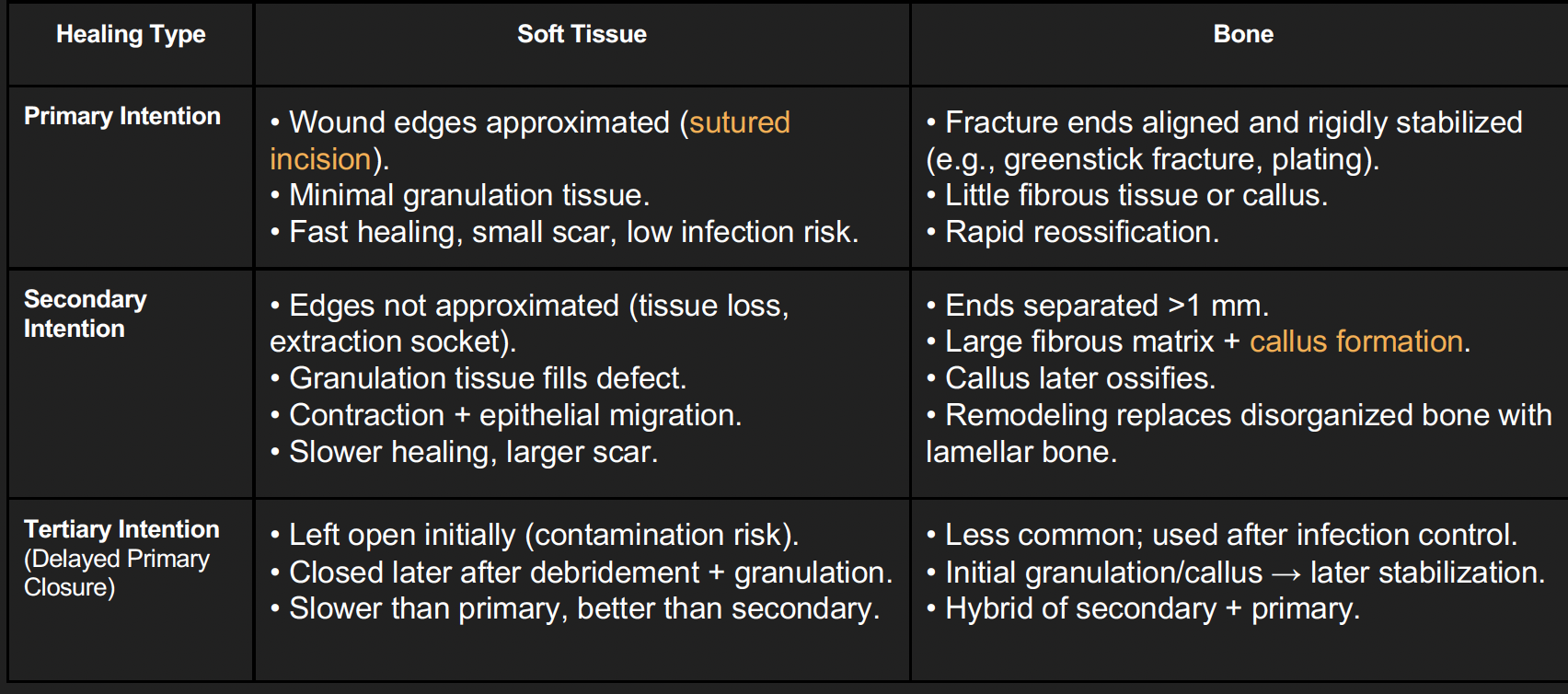 | Healing Type | Soft Tissue | Bone |
|---|---|---|
| Primary Intention | • Wound edges approximated (sutured incision). • Minimal granulation tissue. • Fast healing, small scar, low infection risk. | • Fracture ends aligned and rigidly stabilized (e.g., greenstick fracture, plating). • Little fibrous tissue or callus. • Rapid reossification. |
| Secondary Intention | • Edges not approximated (tissue loss, extraction socket). • Granulation tissue fills defect. • Contraction + epithelial migration. • Slower healing, larger scar. | • Ends separated >1 mm. • Large fibrous matrix + callus formation. • Callus later ossifies. • Remodeling replaces disorganized bone with lamellar bone. |
| Tertiary Intention (Delayed Primary Closure) | • Left open initially (contamination risk). • Closed later after debridement + granulation. • Slower than primary, better than secondary. | • Less common; used after infection control. • Initial granulation/callus → later stabilization. • Hybrid of secondary + primary. |